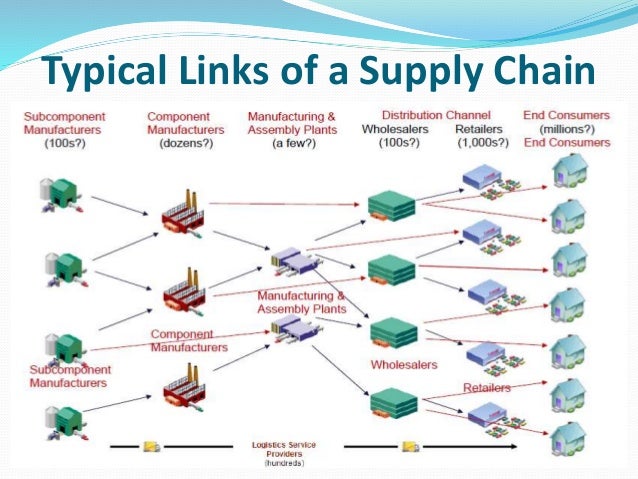 Typical Links of a Supply Chain

Subcomponent Manufacturers (100s?)

Component Manufacturers (dozens?)

Manufacturing & Assembly Plants (a few?)

Distribution Channel
Wholesalers (100s?)
Retailers (1,000s?)

End Consumers (millions?)
End Consumers

Manufacturing & Assembly Plants

Component Manufacturers

Subcomponent Manufacturers

Wholesalers

Retailers

Logistics Service Providers (hundreds)